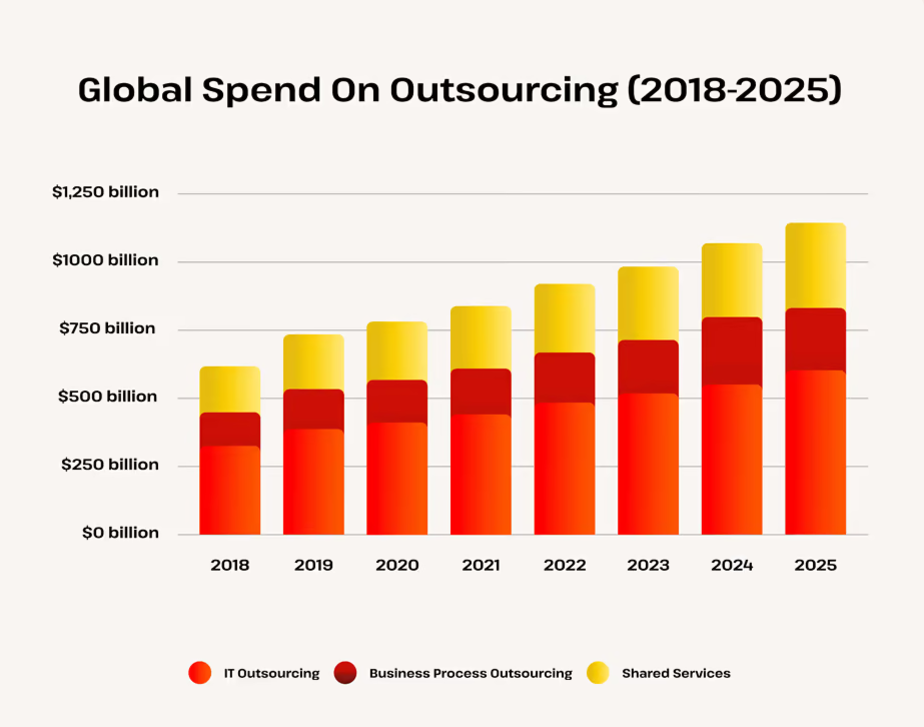 Global Spend On Outsourcing (2018-2025)

$1,250 billion
$1000 billion
$750 billion
$500 billion
$250 billion
$0 billion

2018
2019
2020
2021
2022
2023
2024
2025

IT Outsourcing
Business Process Outsourcing
Shared Services